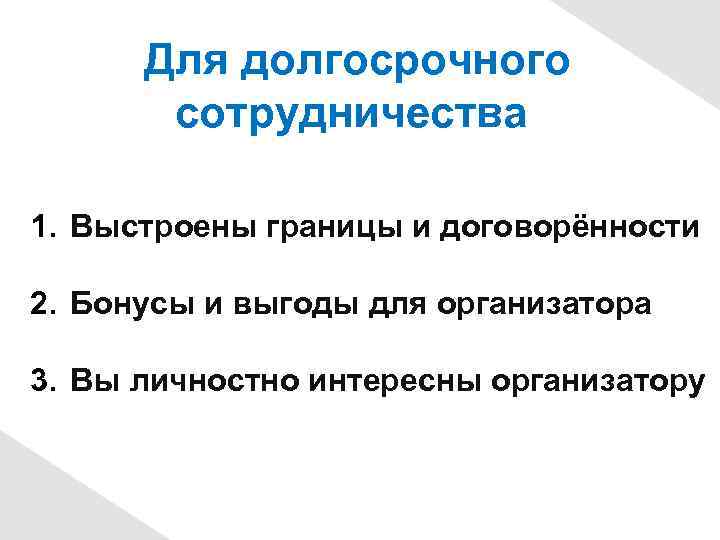 Для долгосрочного сотрудничества

1. Выстроены границы и договорённости

2. Бонусы и выгоды для организатора

3. Вы личностно интересны организатору